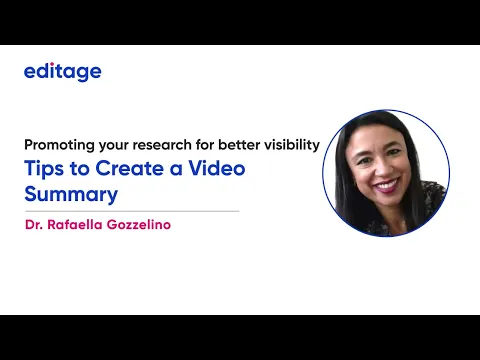 editage

Promoting your research for better visibility

Tips to Create a Video Summary

Dr. Rafaella Gozzelino